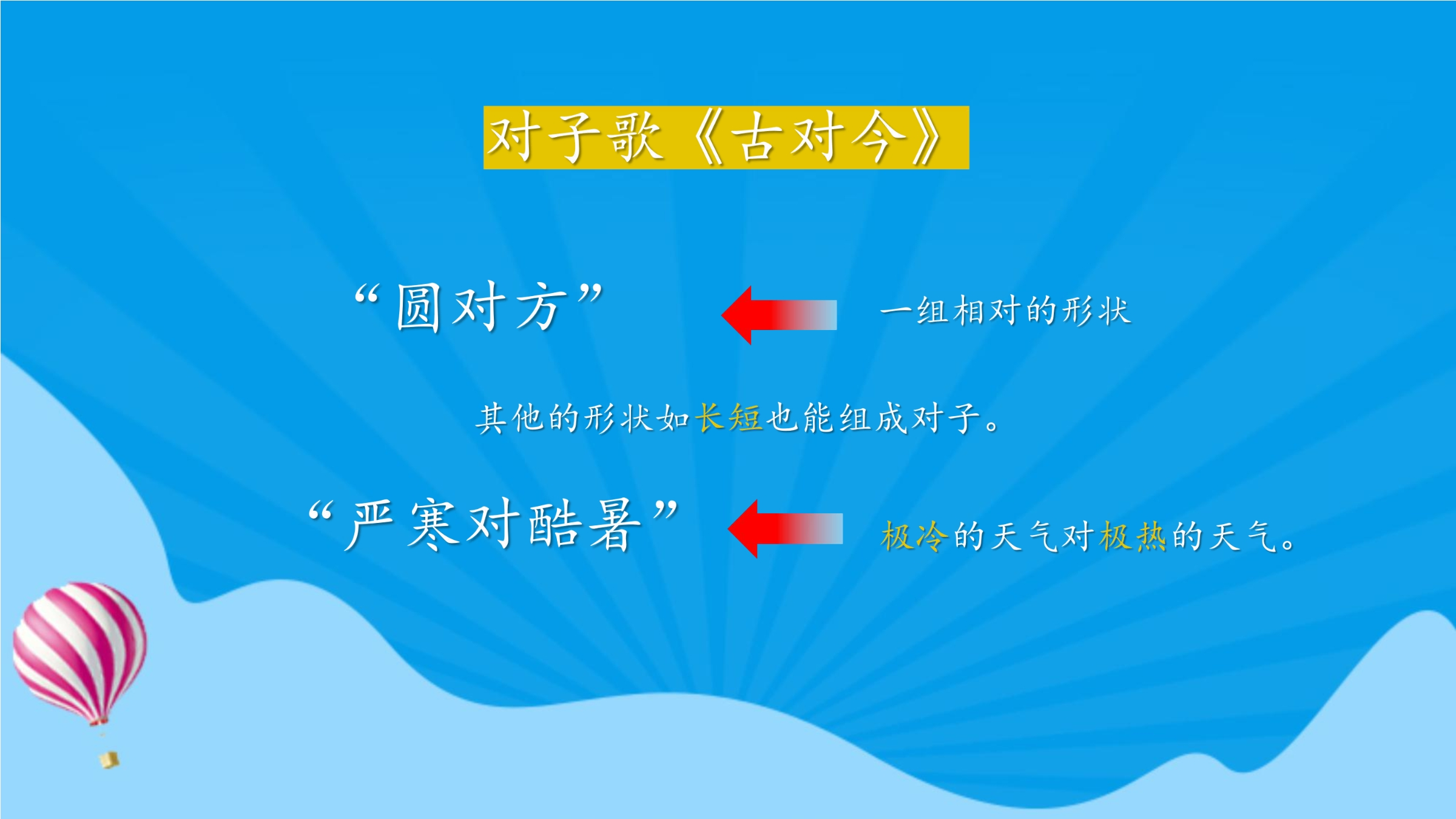 对子歌《古对今》

“圆对方”

一组相对的形状

其他的形状如长短也能组成对子。

“严寒对酷暑”

极冷的天气对极热的天气。